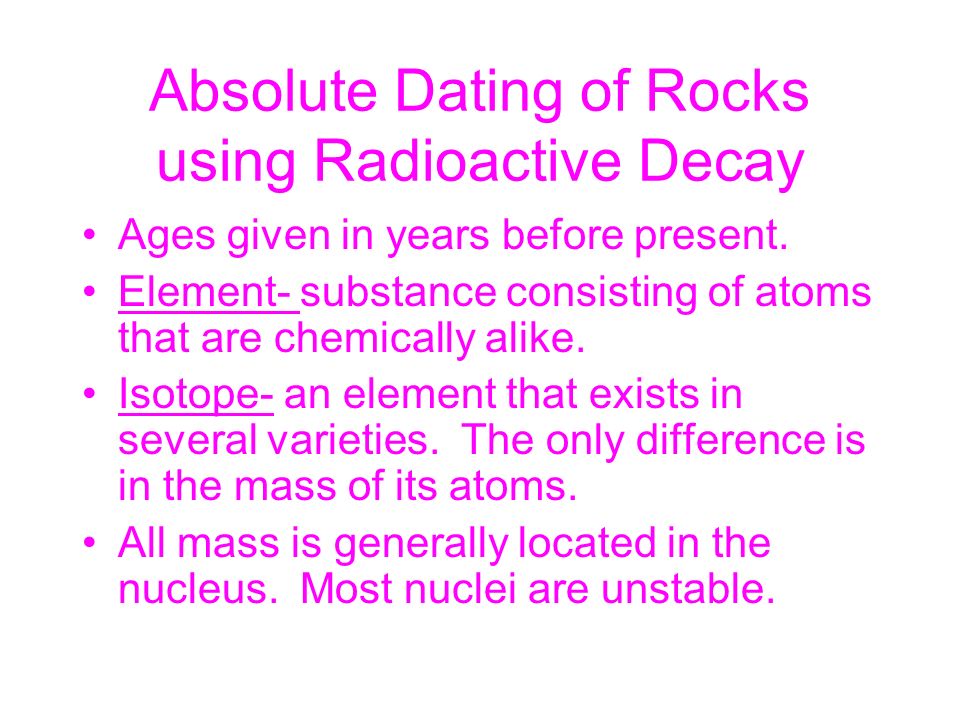 Absolute Dating of Rocks using Radioactive Decay

• Ages given in years before present.

• Element- substance consisting of atoms that are chemically alike.

• Isotope- an element that exists in several varieties. The only difference is in the mass of its atoms.

• All mass is generally located in the nucleus. Most nuclei are unstable.